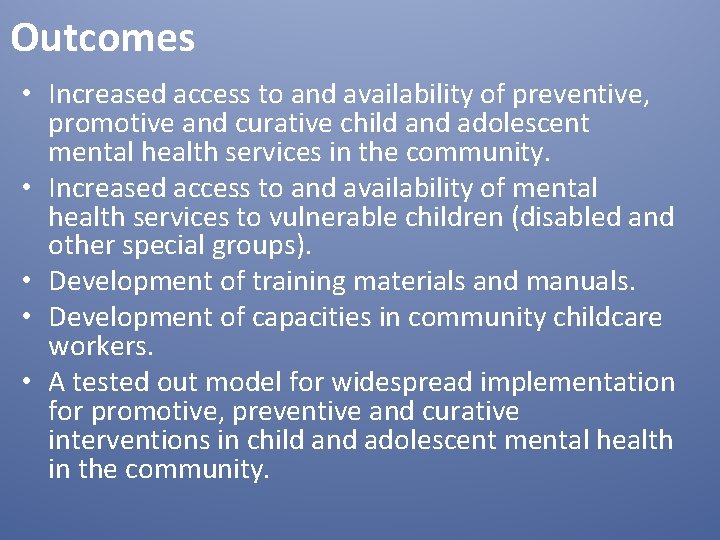 Outcomes

• Increased access to and availability of preventive, promotive and curative child and adolescent mental health services in the community.
• Increased access to and availability of mental health services to vulnerable children (disabled and other special groups).
• Development of training materials and manuals.
• Development of capacities in community childcare workers.
• A tested out model for widespread implementation for promotive, preventive and curative interventions in child and adolescent mental health in the community.